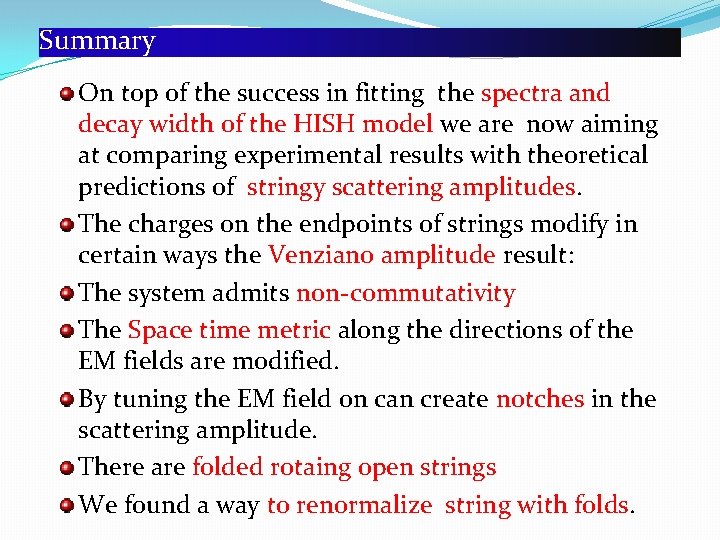 Summary

On top of the success in fitting the spectra and decay width of the HISH model we are now aiming at comparing experimental results with theoretical predictions of stringy scattering amplitudes.

The charges on the endpoints of strings modify in certain ways the Venziano amplitude result:

The system admits non-commutativity

The Space time metric along the directions of the EM fields are modified.

By tuning the EM field on can create notches in the scattering amplitude.

There are folded rotaing open strings

We found a way to renormalize string with folds.